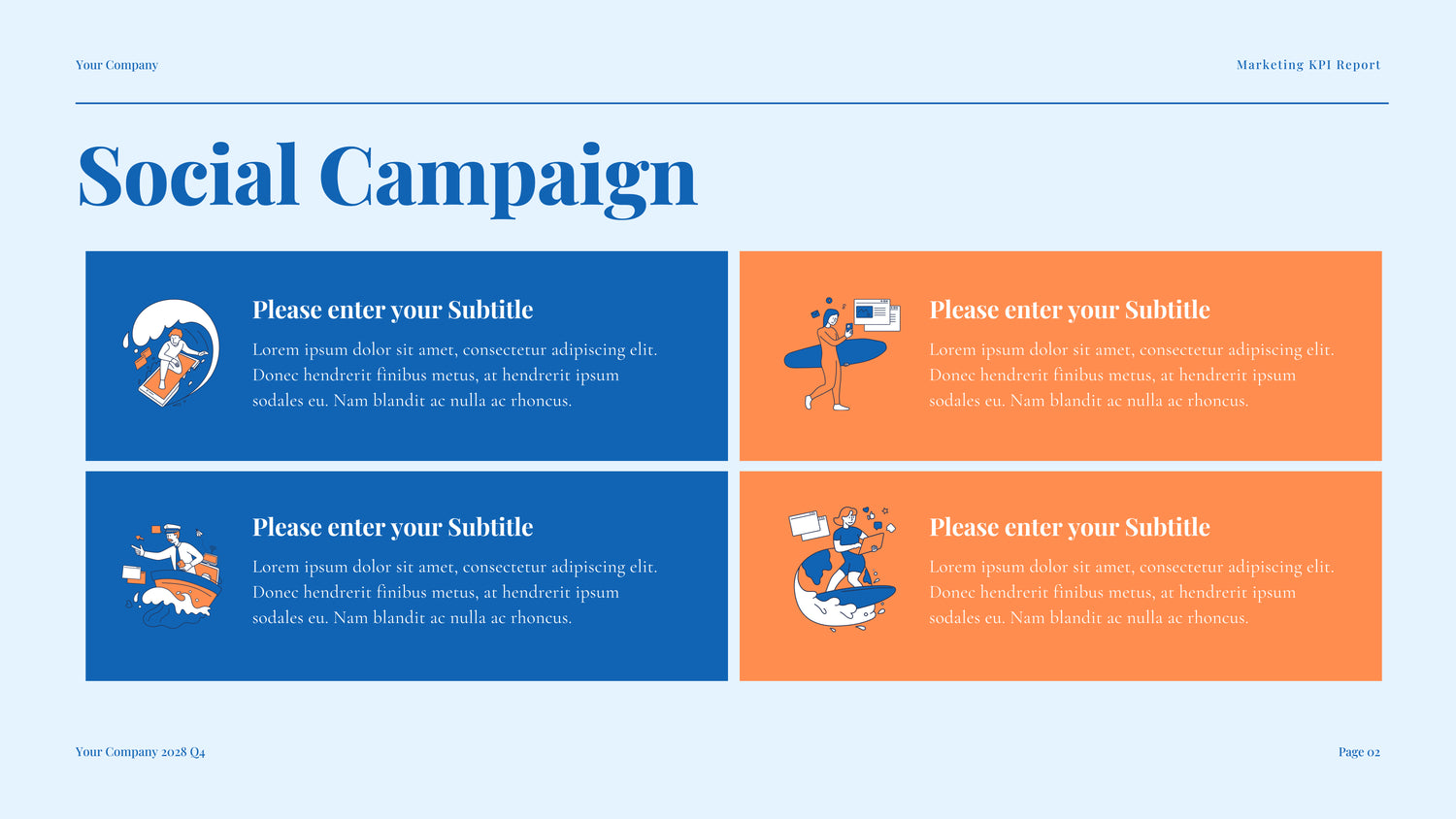 Your Company

Marketing KPI Report

Social Campaign

Please enter your Subtitle

Lorem ipsum dolor sit amet, consectetur adipiscing elit. Donec hendrerit finibus metus, at hendrerit ipsum sodales eu. Nam blandit ac nulla ac rhoncus.

Please enter your Subtitle

Lorem ipsum dolor sit amet, consectetur adipiscing elit. Donec hendrerit finibus metus, at hendrerit ipsum sodales eu. Nam blandit ac nulla ac rhoncus.

Please enter your Subtitle

Lorem ipsum dolor sit amet, consectetur adipiscing elit. Donec hendrerit finibus metus, at hendrerit ipsum sodales eu. Nam blandit ac nulla ac rhoncus.

Please enter your Subtitle

Lorem ipsum dolor sit amet, consectetur adipiscing elit. Donec hendrerit finibus metus, at hendrerit ipsum sodales eu. Nam blandit ac nulla ac rhoncus.

Your Company 2028 Q4

Page 02